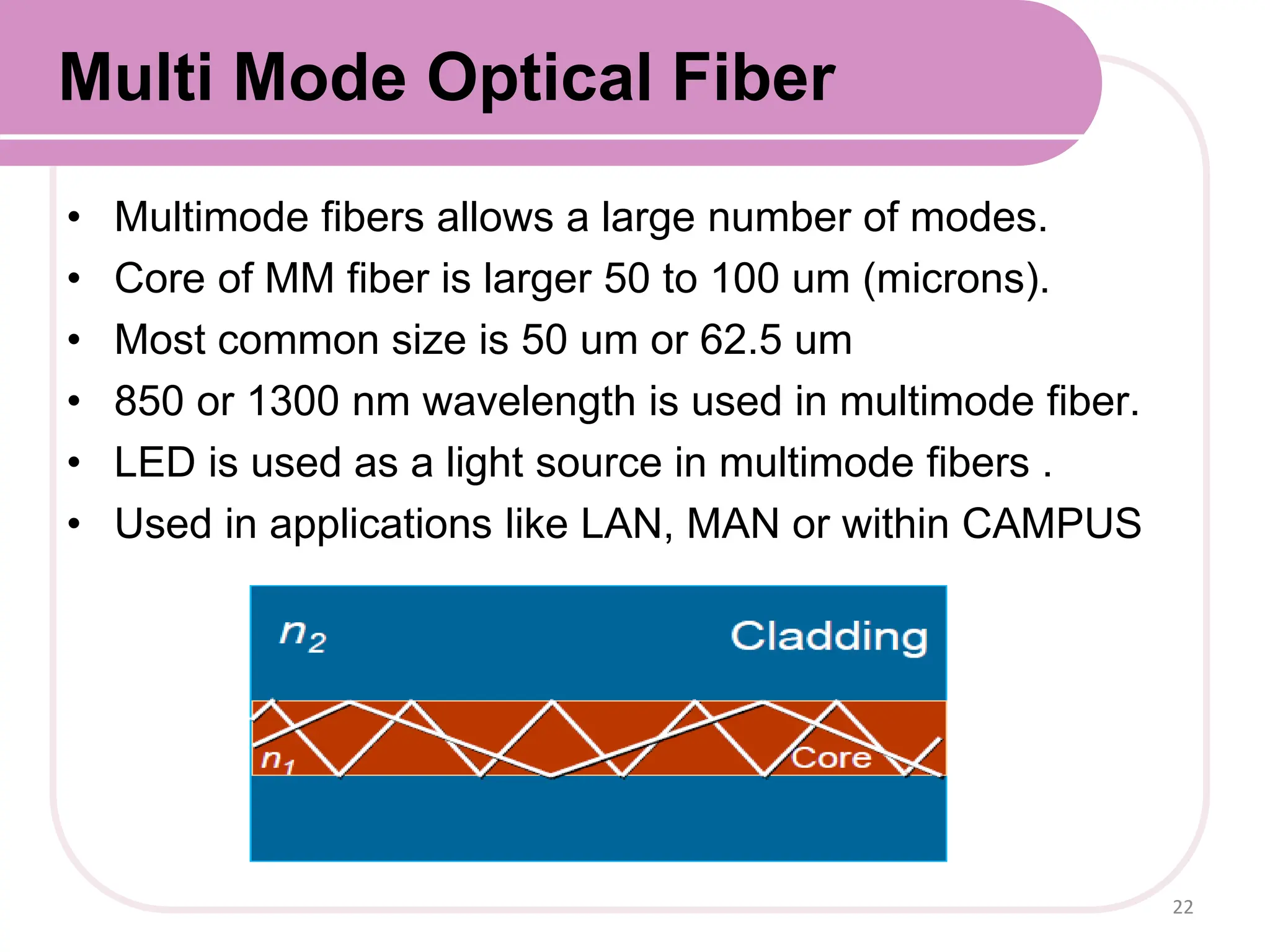 Multi Mode Optical Fiber

• Multimode fibers allows a large number of modes.
• Core of MM fiber is larger 50 to 100 um (microns).
• Most common size is 50 um or 62.5 um
• 850 or 1300 nm wavelength is used in multimode fiber.
• LED is used as a light source in multimode fibers .
• Used in applications like LAN, MAN or within CAMPUS

$n_2$
Cladding
$n_1$
Core

22